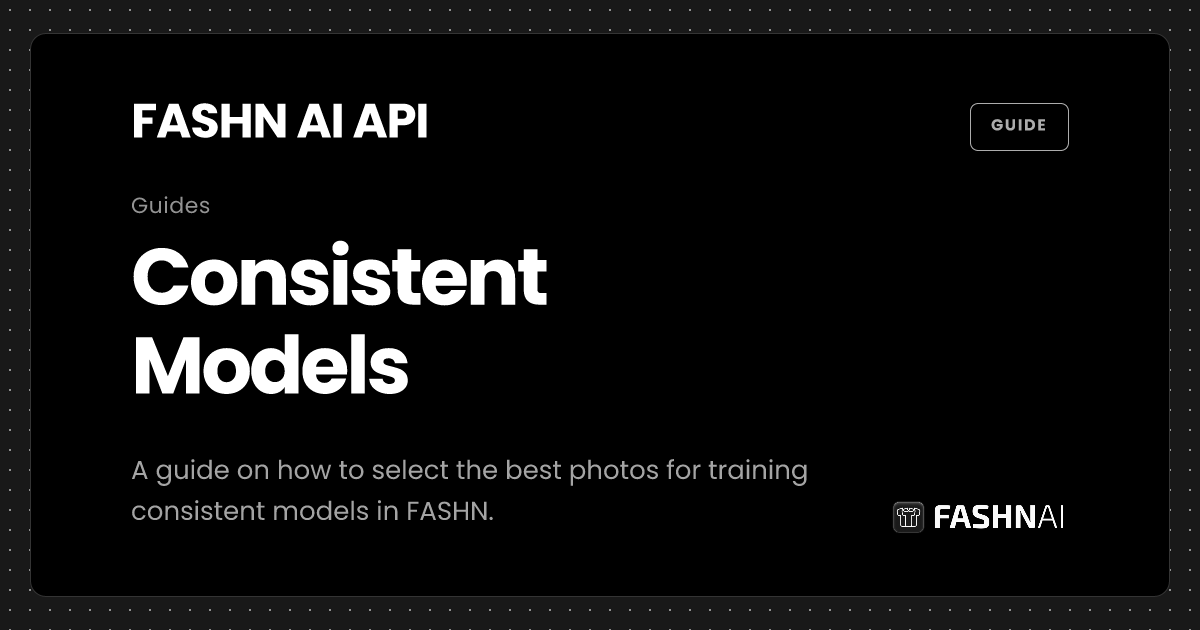 FASHN AI API

GUIDE

Guides

Consistent Models

A guide on how to select the best photos for training consistent models in FASHN.

FASHNAI